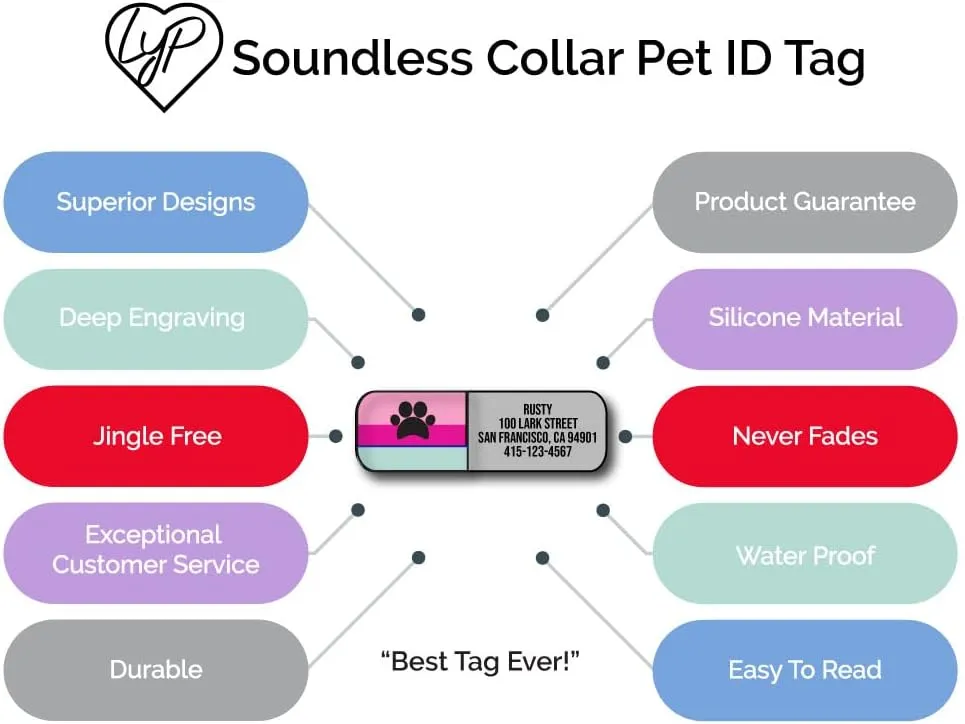 LYP Soundless Collar Pet ID Tag

Superior Designs

Deep Engraving

Jingle Free

Exceptional Customer Service

Durable

RUSTY
100 LARK STREET
SAN FRANCISCO, CA 94901
415-123-4567

"Best Tag Ever!"

Product Guarantee

Silicone Material

Never Fades

Water Proof

Easy To Read